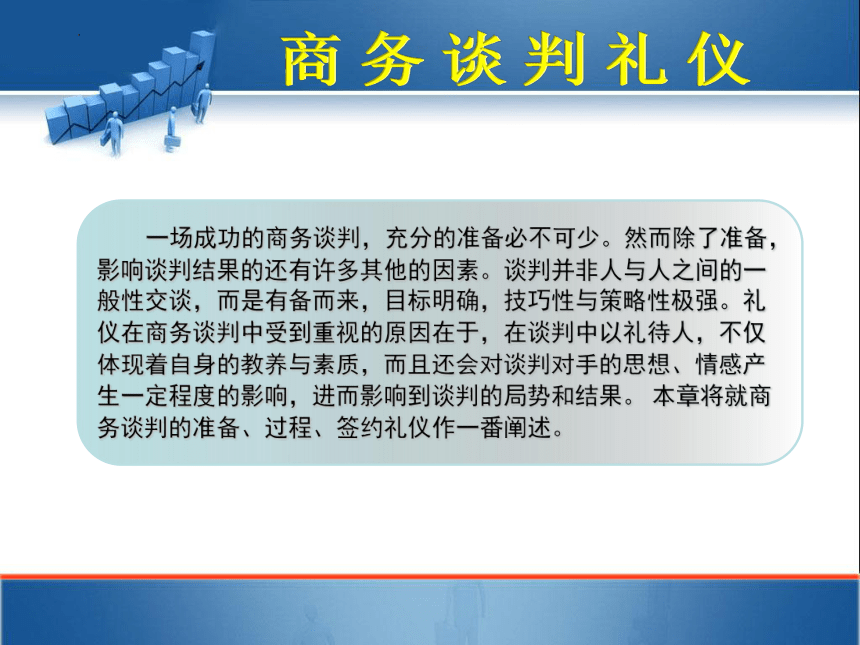 商务谈判礼仪

一场成功的商务谈判，充分的准备必不可少。然而除了准备，影响谈判结果的还有许多其他的因素。谈判并非人与人之间的一般性交谈，而是有备而来，目标明确，技巧性与策略性极强。礼仪在商务谈判中受到重视的原因在于，在谈判中以礼待人，不仅体现着自身的教养与素质，而且还会对谈判对手的思想、情感产生一定程度的影响，进而影响到谈判的局势和结果。 本章将就商务谈判的准备、过程、签约礼仪作一番阐述。